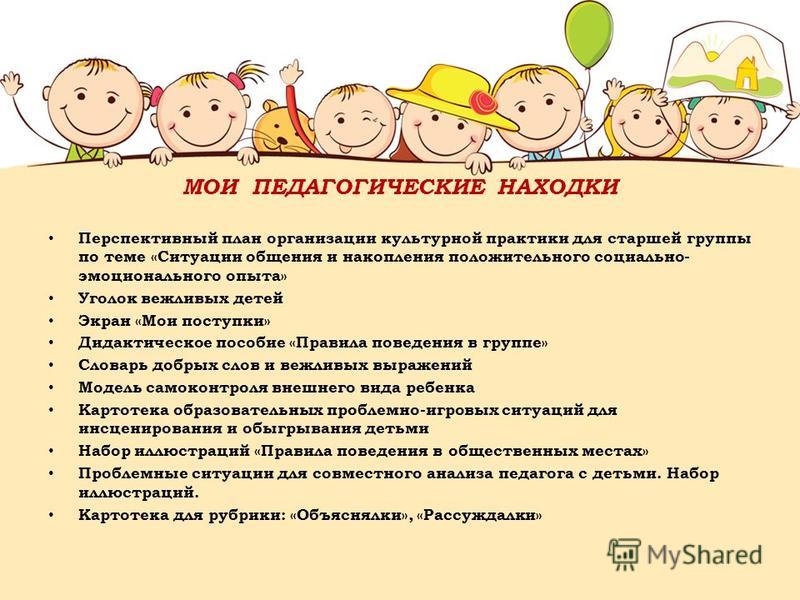 МОИ ПЕДАГОГИЧЕСКИЕ НАХОДКИ

• Перспективный план организации культурной практики для старшей группы по теме «Ситуации общения и накопления положительного социально-эмоционального опыта»
• Уголок вежливых детей
• Экран «Мои поступки»
• Дидактическое пособие «Правила поведения в группе»
• Словарь добрых слов и вежливых выражений
• Модель самоконтроля внешнего вида ребенка
• Картотека образовательных проблемно-игровых ситуаций для инсценирования и обыгрывания детьми
• Набор иллюстраций «Правила поведения в общественных местах»
• Проблемные ситуации для совместного анализа педагога с детьми. Набор иллюстраций.
• Картотека для рубрики: «Объяснялки», «Рассуждалки»

MyShared